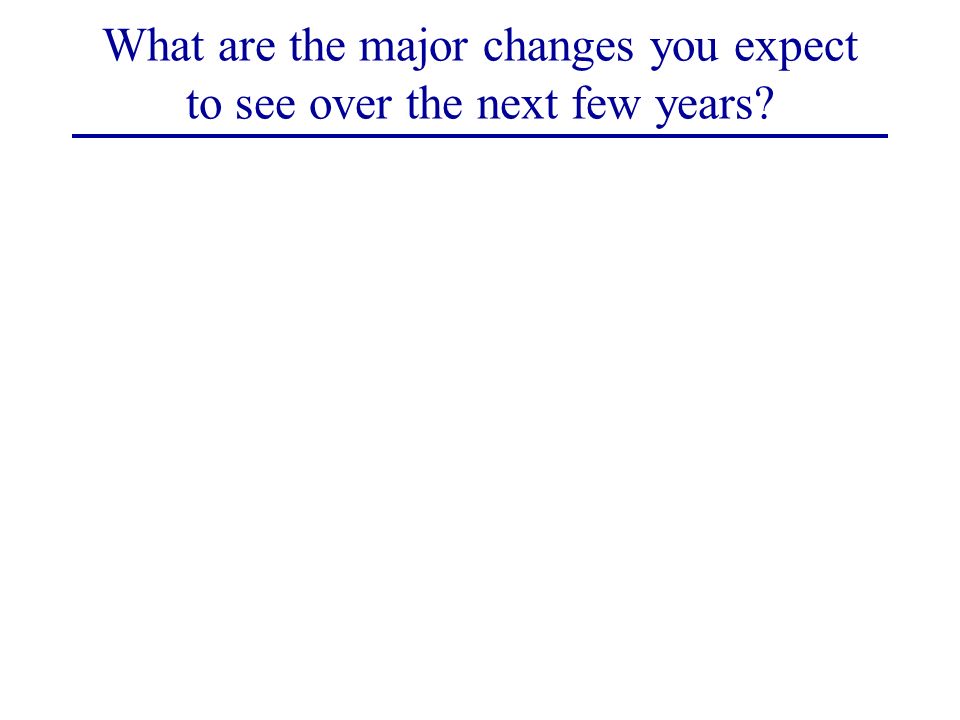 What are the major changes you expect to see over the next few years?